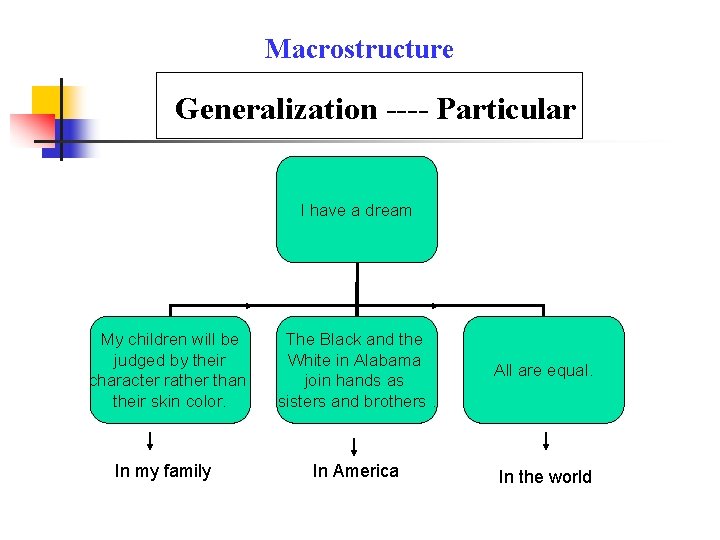 Macrostructure

Generalization ---- Particular

I have a dream

My children will be judged by their character rather than their skin color.

The Black and the White in Alabama join hands as sisters and brothers

All are equal.

In my family

In America

In the world